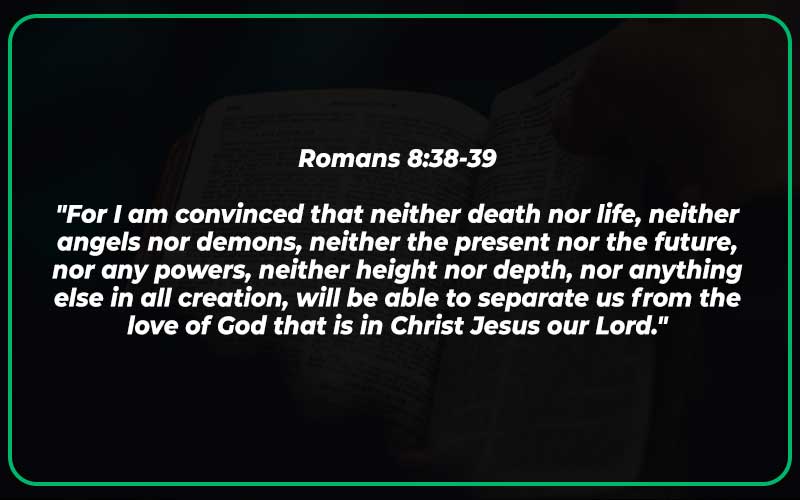 Romans 8:38-39

"For I am convinced that neither death nor life, neither angels nor demons, neither the present nor the future, nor any powers, neither height nor depth, nor anything else in all creation, will be able to separate us from the love of God that is in Christ Jesus our Lord."